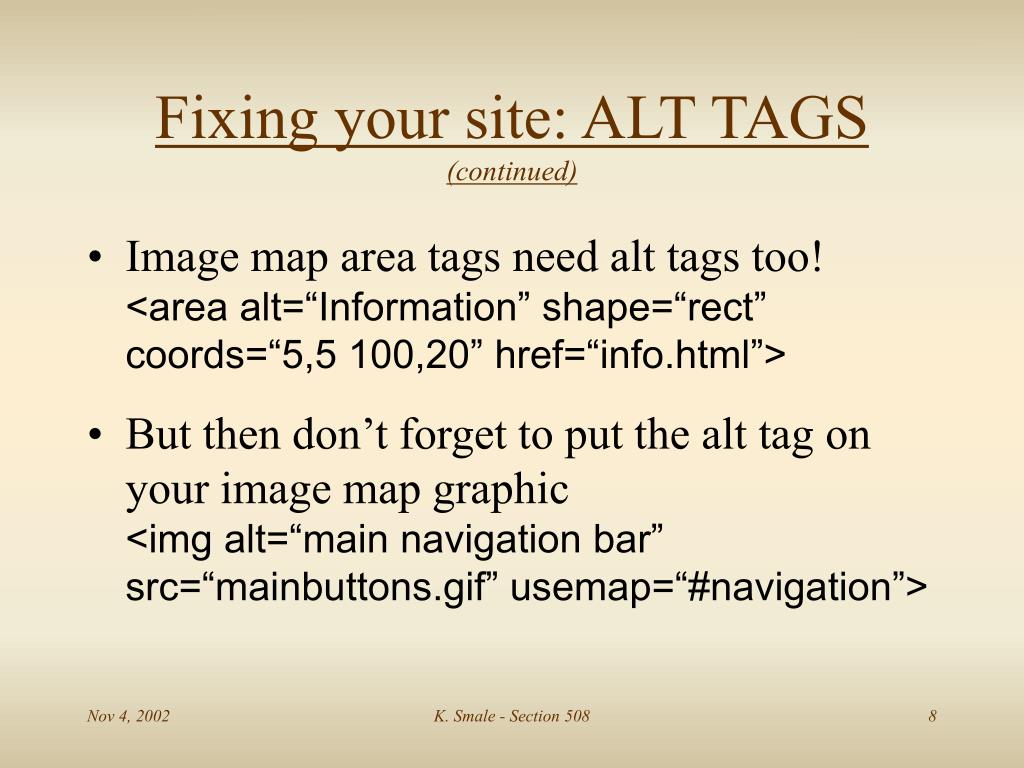 Fixing your site: ALT TAGS
(continued)

• Image map area tags need alt tags too!
<area alt=“Information” shape=“rect” coords=“5,5 100,20” href=“info.html”>

• But then don’t forget to put the alt tag on your image map graphic
<img alt=“main navigation bar” src=“mainbuttons.gif” usemap=“#navigation”>

Nov 4, 2002 K. Smale - Section 508 8